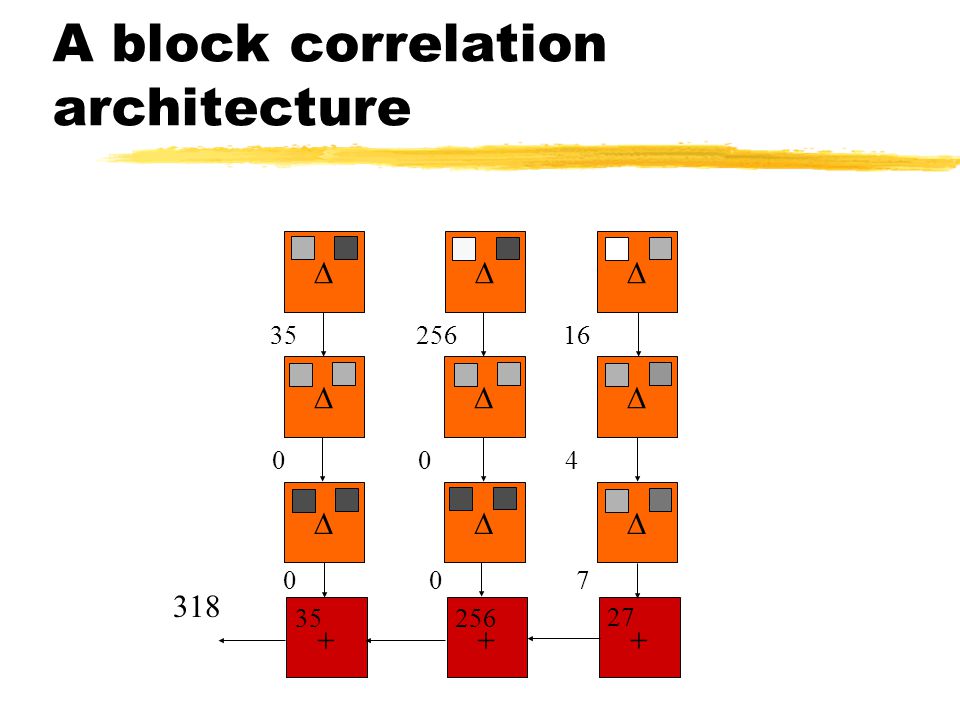 A block correlation architecture

Δ
Δ
Δ
35
256
16
Δ
Δ
Δ
0
0
4
Δ
Δ
Δ
0
0
7
318
35
+
256
+
27
+